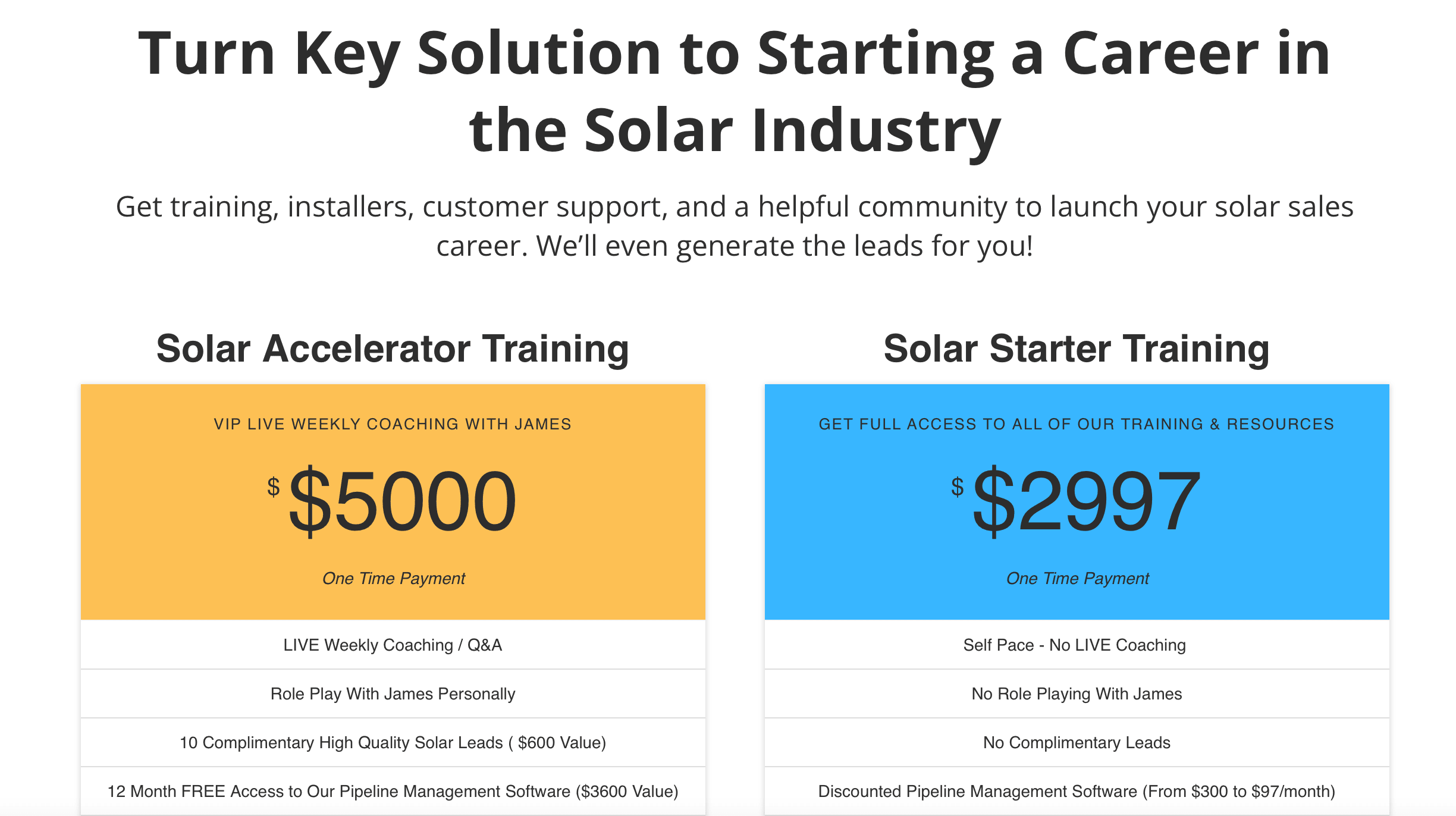 Turn Key Solution to Starting a Career in the Solar Industry

Get training, installers, customer support, and a helpful community to launch your solar sales career. We'll even generate the leads for you!

Solar Accelerator Training

VIP LIVE WEEKLY COACHING WITH JAMES

$ $5000

One Time Payment

LIVE Weekly Coaching / Q&A

Role Play With James Personally

10 Complimentary High Quality Solar Leads ( $600 Value)

12 Month FREE Access to Our Pipeline Management Software ($3600 Value)

Solar Starter Training

GET FULL ACCESS TO ALL OF OUR TRAINING & RESOURCES

$ $2997

One Time Payment

Self Pace - No LIVE Coaching

No Role Playing With James

No Complimentary Leads

Discounted Pipeline Management Software (From $300 to $97/month)